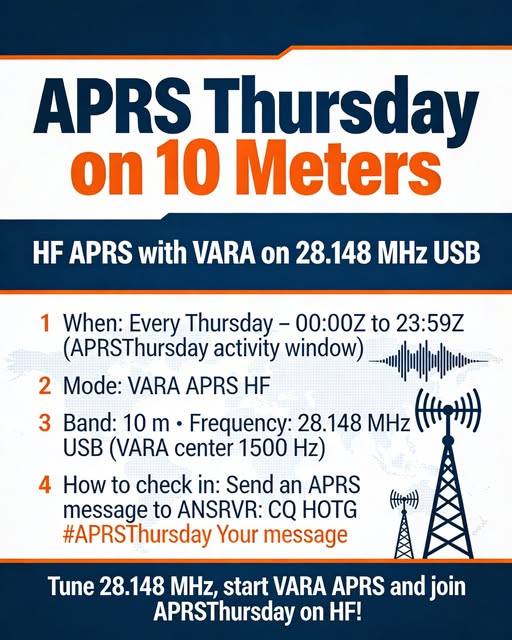 APRS Thursday
on 10 Meters

HF APRS with VARA on 28.148 MHz USB

1 When: Every Thursday – 00:00Z to 23:59Z (APRSThursday activity window)

2 Mode: VARA APRS HF

3 Band: 10 m • Frequency: 28.148 MHz USB (VARA center 1500 Hz)

4 How to check in: Send an APRS message to ANSRVR: CQ HOTG #APRSThursday Your message

Tune 28.148 MHz, start VARA APRS and join APRSThursday on HF!